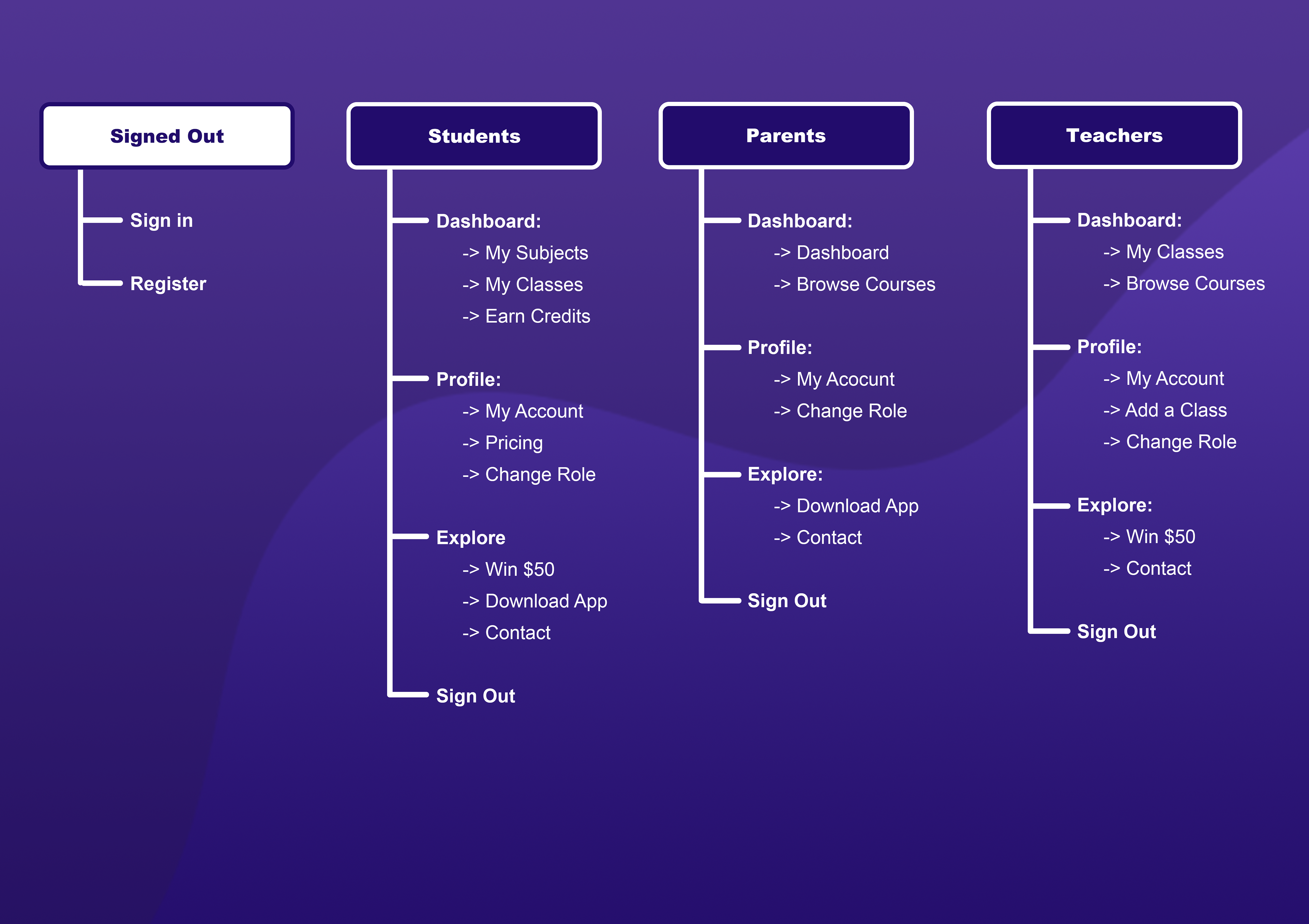 Signed Out

Sign in

Register

Students

Dashboard:
-> My Subjects
-> My Classes
-> Earn Credits

Profile:
-> My Account
-> Pricing
-> Change Role

Explore
-> Win $50
-> Download App
-> Contact

Sign Out

Parents

Dashboard:
-> Dashboard
-> Browse Courses

Profile:
-> My Acocunt
-> Change Role

Explore:
-> Download App
-> Contact

Sign Out

Teachers

Dashboard:
-> My Classes
-> Browse Courses

Profile:
-> My Account
-> Add a Class
-> Change Role

Explore:
-> Win $50
-> Contact

Sign Out